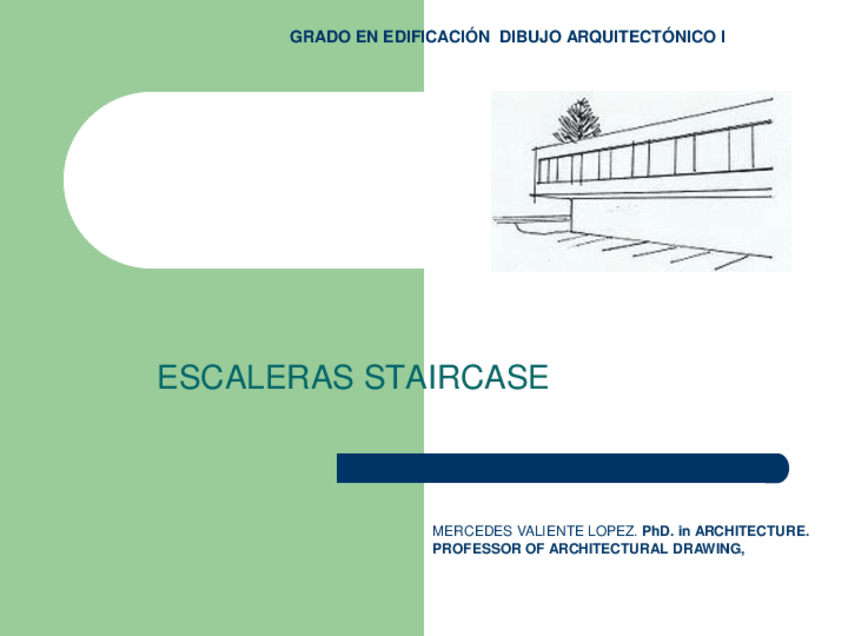 GRADO EN EDIFICACIÓN DIBUJO ARQUITECTÓNICO I

ESCALERAS STAIRCASE

MERCEDES VALIENTE LOPEZ. PhD. in ARCHITECTURE. PROFESSOR OF ARCHITECTURAL DRAWING,